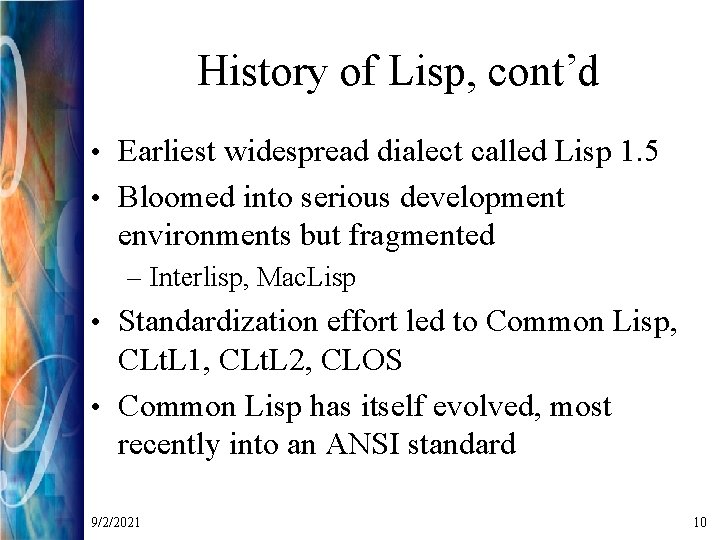 History of Lisp, cont’d

• Earliest widespread dialect called Lisp 1.5
• Bloomed into serious development environments but fragmented
– Interlisp, MacLisp
• Standardization effort led to Common Lisp, CLtL1, CLtL2, CLOS
• Common Lisp has itself evolved, most recently into an ANSI standard

9/2/2021

10